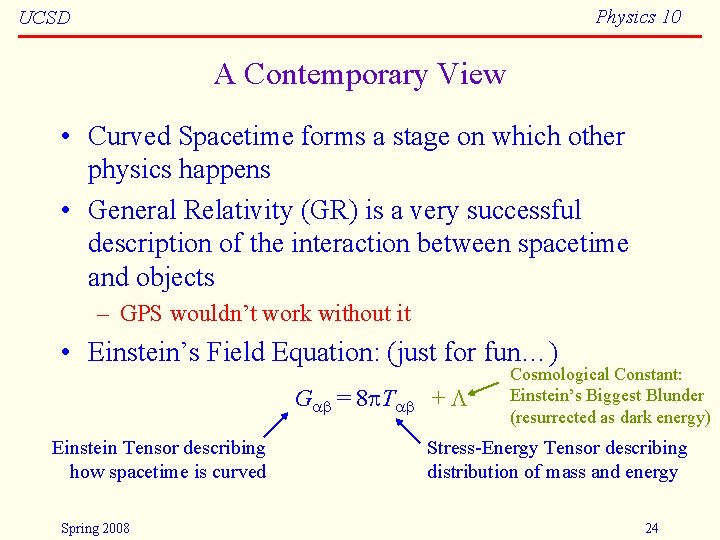 UCSD

Physics 10

A Contemporary View

• Curved Spacetime forms a stage on which other physics happens

• General Relativity (GR) is a very successful description of the interaction between spacetime and objects

– GPS wouldn't work without it

• Einstein's Field Equation: (just for fun…)

$G_{\alpha\beta} = 8\pi T_{\alpha\beta} + \Lambda$

Cosmological Constant: Einstein's Biggest Blunder (resurrected as dark energy)

Einstein Tensor describing how spacetime is curved

Stress-Energy Tensor describing distribution of mass and energy

Spring 2008

24